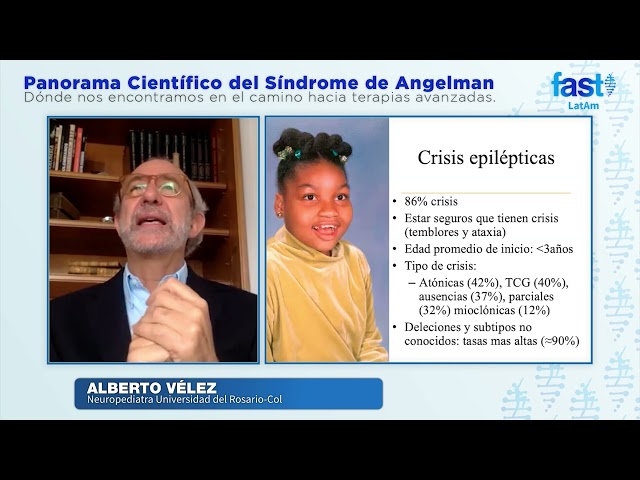 Panorama Científico del Síndrome de Angelman
Dónde nos encontramos en el camino hacia terapias avanzadas.

fast
LatAm

Crisis epilépticas

• 86% crisis
• Estar seguros que tienen crisis (temblores y ataxia)
• Edad promedio de inicio: <3años
• Tipo de crisis:
– Atónicas (42%), TCG (40%), ausencias (37%), parciales (32%) mioclónicas (12%)
• Deleciones y subtipos no conocidos: tasas mas altas (≈90%)

ALBERTO VÉLEZ
Neuropediatra Universidad del Rosario-Col